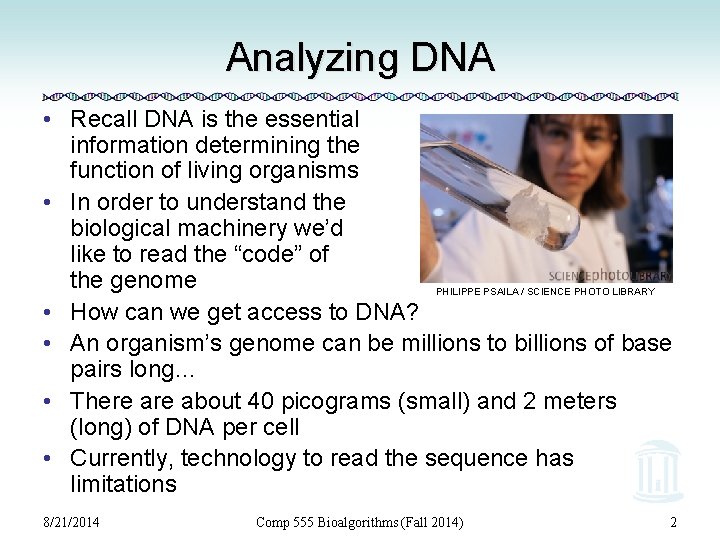 Analyzing DNA

• Recall DNA is the essential information determining the function of living organisms

• In order to understand the biological machinery we'd like to read the "code" of the genome

SCIENCEphotoLIBRARY

PHILIPPE PSAILA / SCIENCE PHOTO LIBRARY

• How can we get access to DNA?

• An organism's genome can be millions to billions of base pairs long…

• There are about 40 picograms (small) and 2 meters (long) of DNA per cell

• Currently, technology to read the sequence has limitations

8/21/2014 Comp 555 Bioalgorithms (Fall 2014) 2